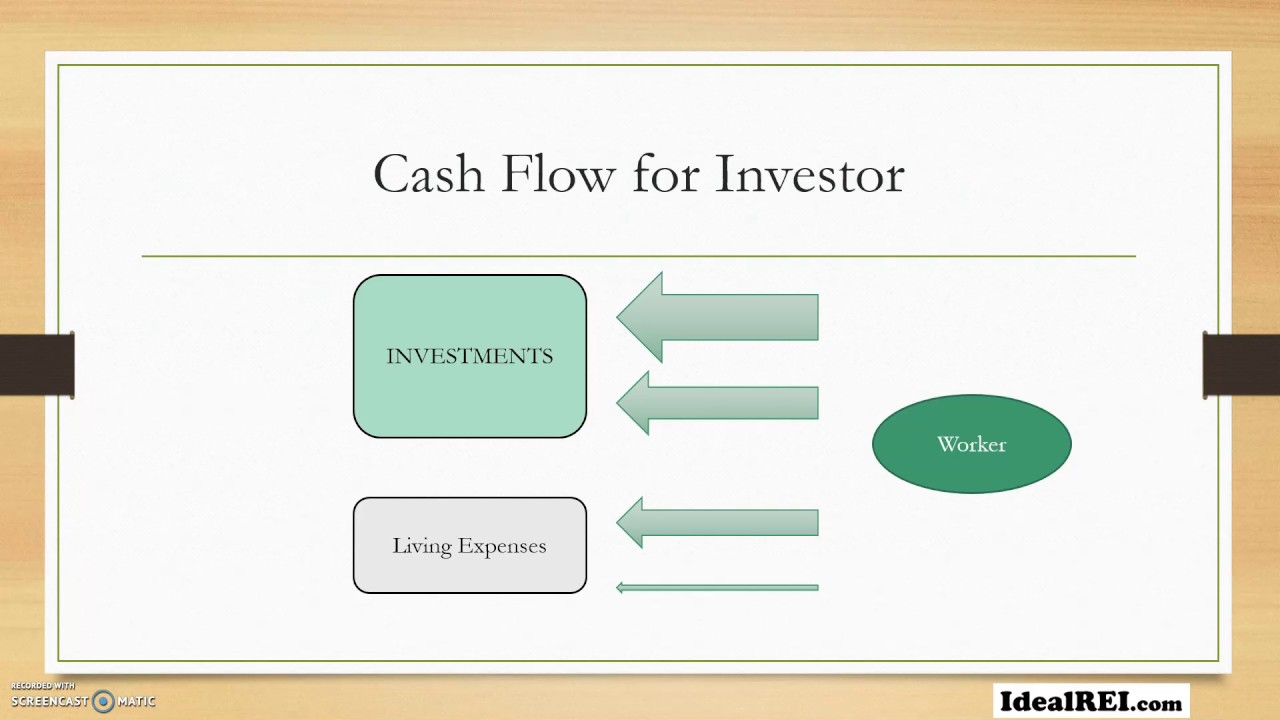 Cash Flow for Investor

INVESTMENTS

Worker

Living Expenses

RECORDED WITH
SCREENCAST MATIC

IdealREI.com